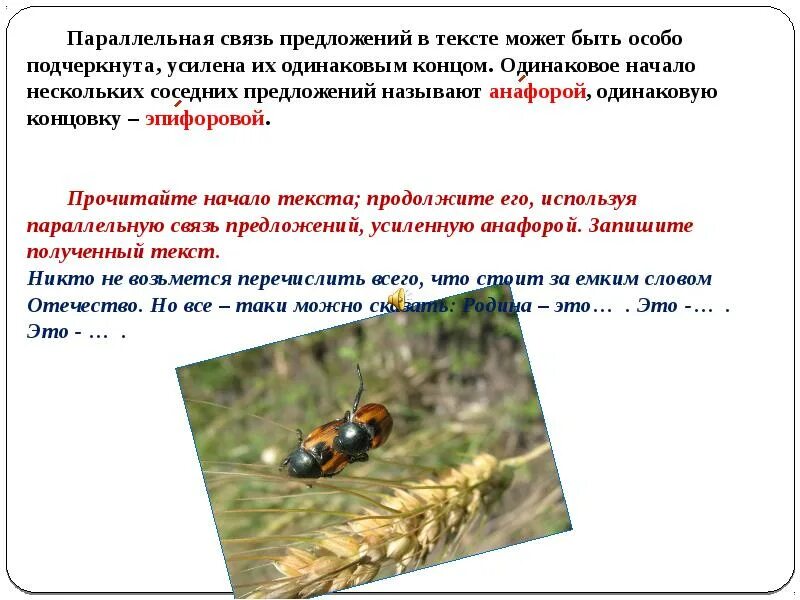 Параллельная связь предложений в тексте может быть особо подчеркнута, усилена их одинаковым концом. Одинаковое начало нескольких соседних предложений называют анафорой, одинаковую концовку – эпифоровой.

Прочитайте начало текста; продолжите его, используя параллельную связь предложений, усиленную анафорой. Запишите полученный текст.
Никто не возьмется перечислить всего, что стоит за емким словом Отечество. Но все – таки можно сказать: Родина – это… . Это -… . Это - … .